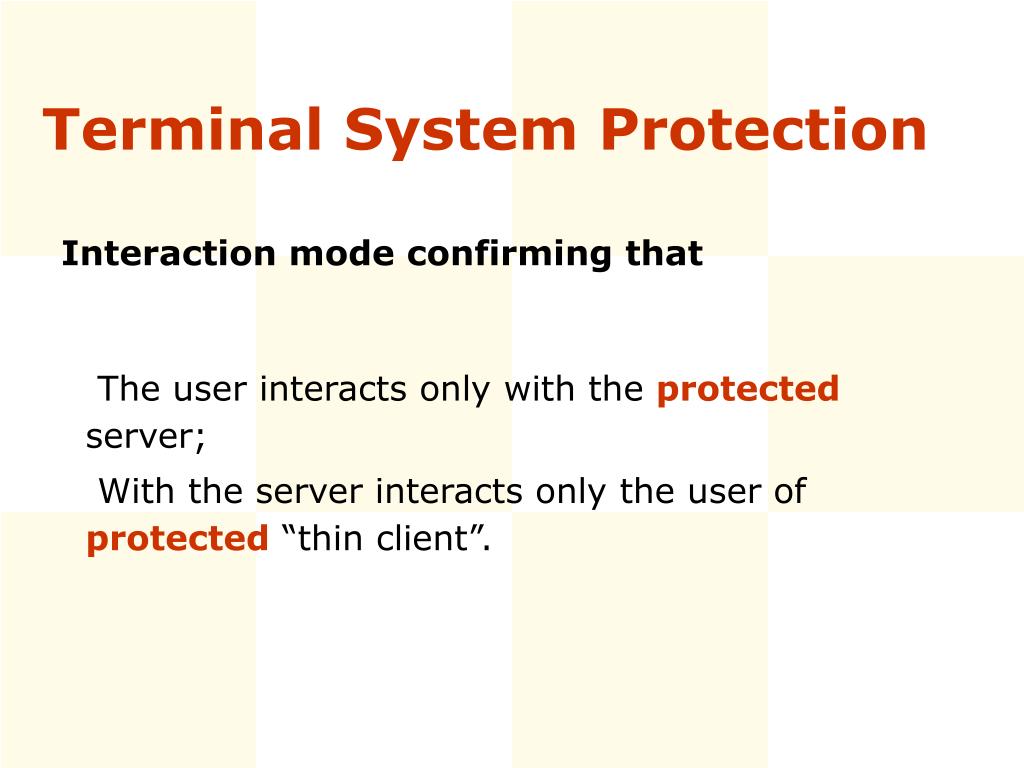 Terminal System Protection

Interaction mode confirming that

The user interacts only with the protected server;

With the server interacts only the user of protected “thin client”.